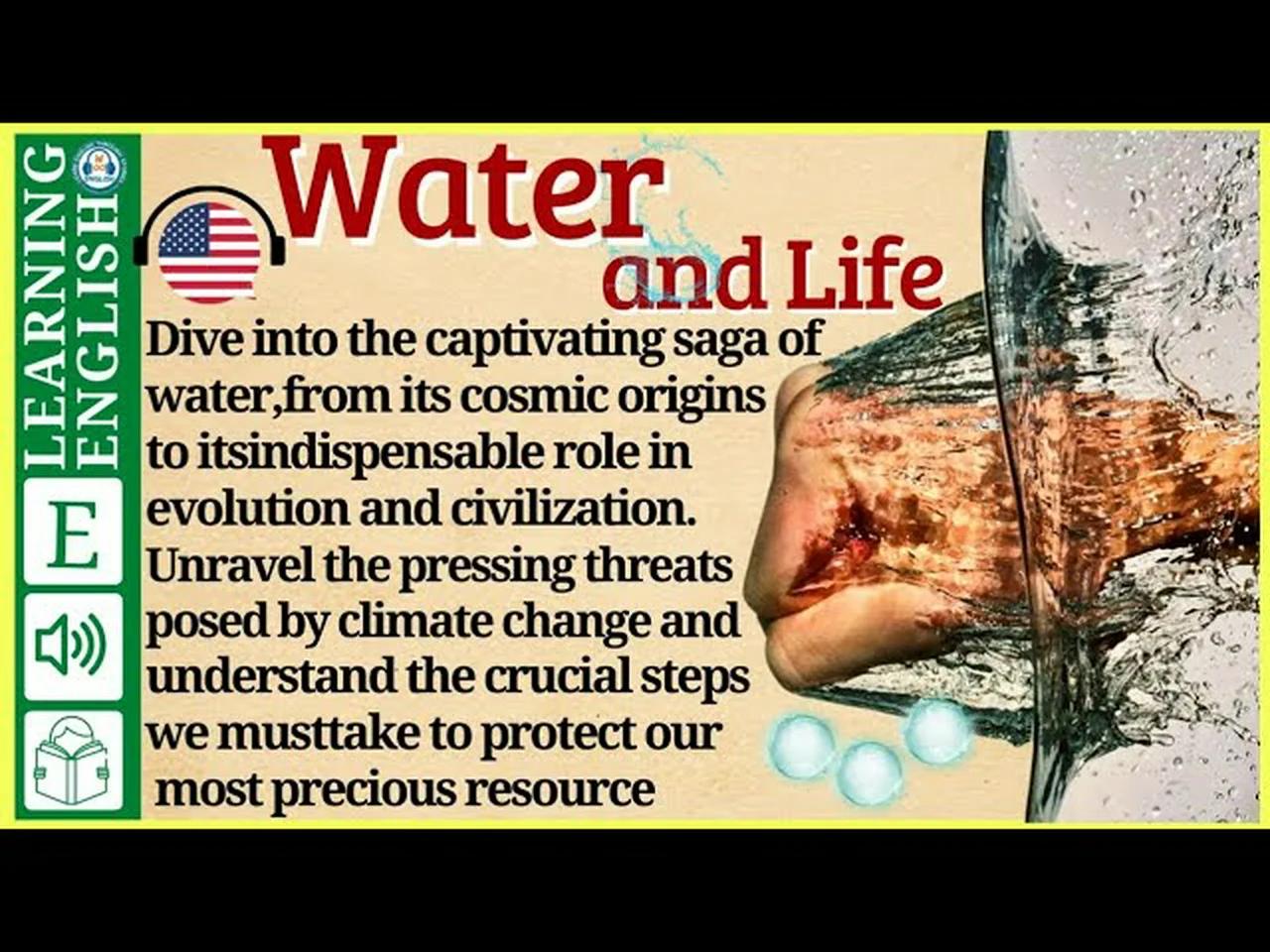 LEARNING ENGLISH

E

Water and Life

Dive into the captivating saga of water,from its cosmic origins to itsindispensable role in evolution and civilization. Unravel the pressing threats posed by climate change and understand the crucial steps we musttake to protect our most precious resource